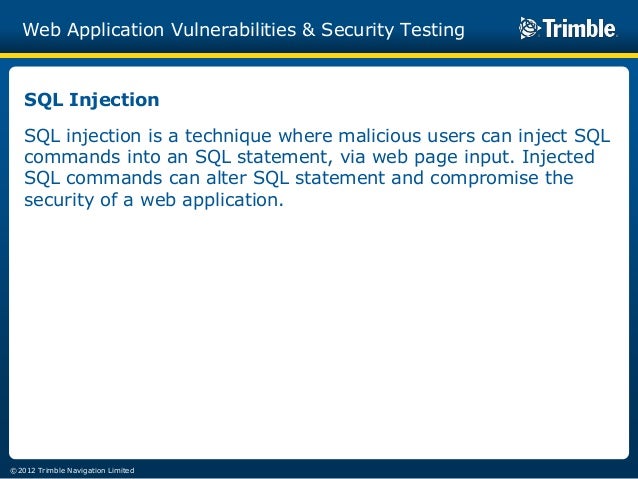 Web Application Vulnerabilities & Security Testing

Trimble.

SQL Injection

SQL injection is a technique where malicious users can inject SQL commands into an SQL statement, via web page input. Injected SQL commands can alter SQL statement and compromise the security of a web application.

© 2012 Trimble Navigation Limited